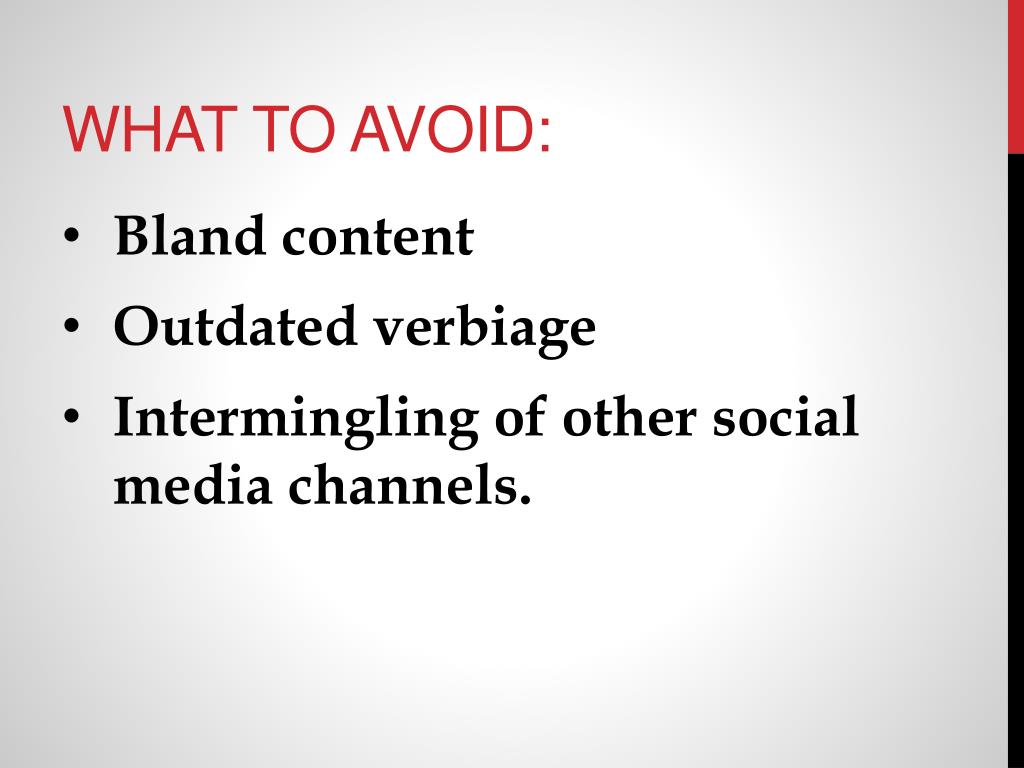 WHAT TO AVOID:

• Bland content
• Outdated verbiage
• Intermingling of other social media channels.